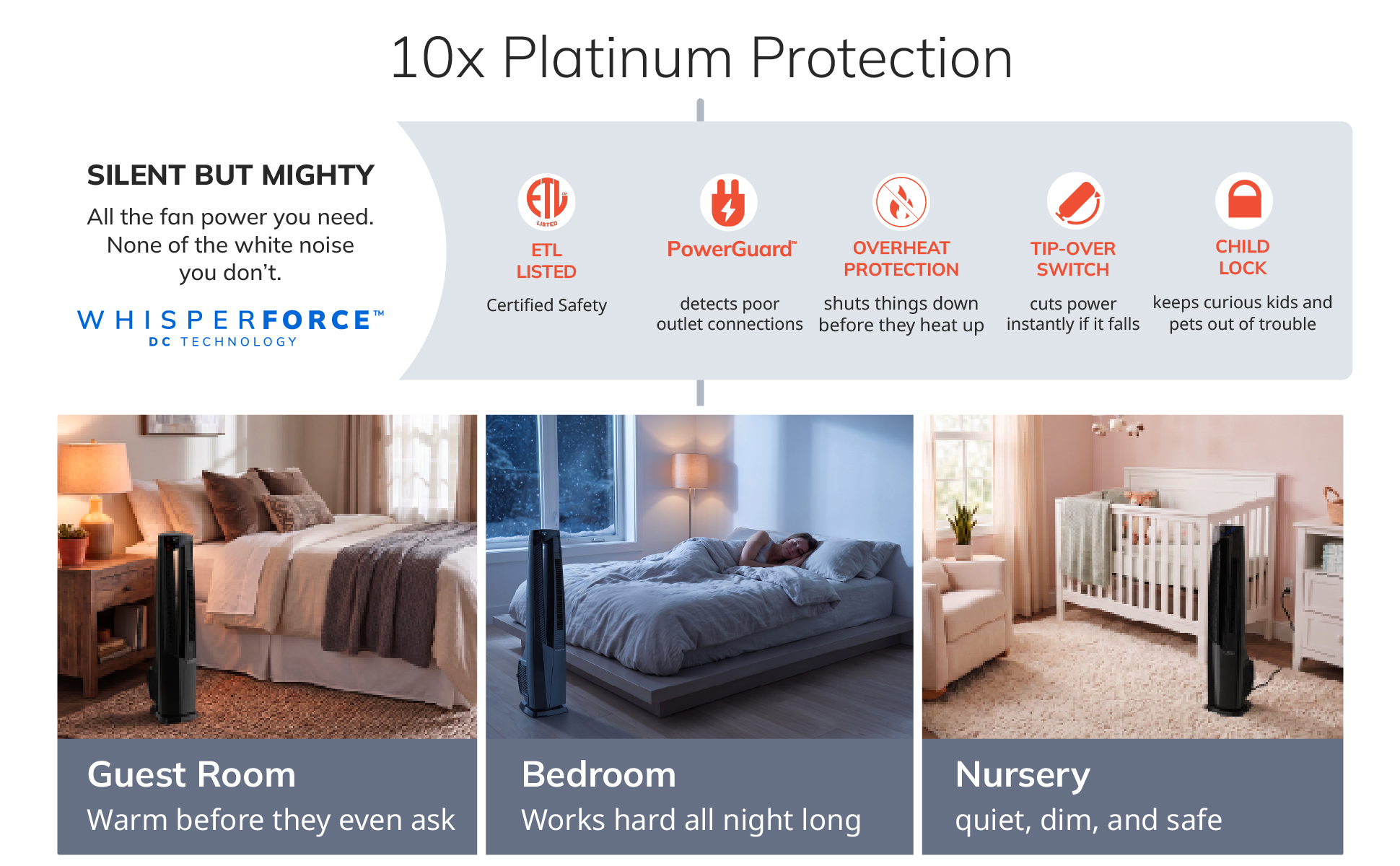 10x Platinum Protection

SILENT BUT MIGHTY

All the fan power you need. None of the white noise you don't.

WHISPERFORCE™
DC TECHNOLOGY

ETL
LISTED

Certified Safety

PowerGuard™

detects poor outlet connections

OVERHEAT PROTECTION

shuts things down before they heat up

TIP-OVER SWITCH

cuts power instantly if it falls

CHILD LOCK

keeps curious kids and pets out of trouble

Guest Room
Warm before they even ask

Bedroom
Works hard all night long

Nursery
quiet, dim, and safe